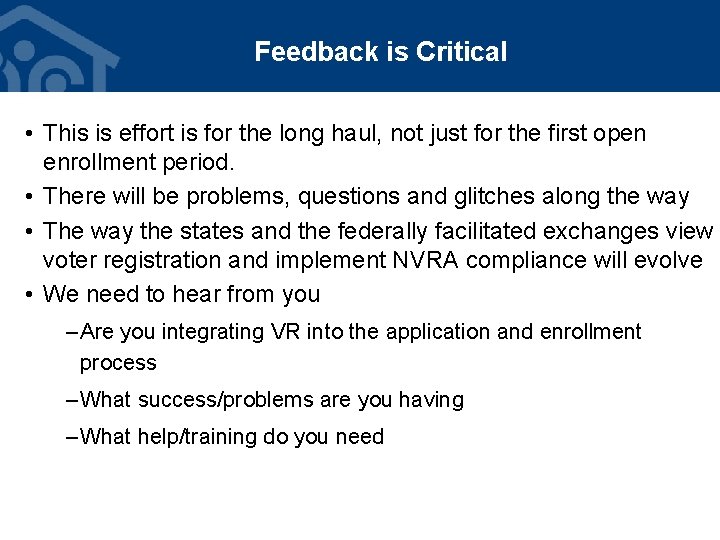 Feedback is Critical

• This is effort is for the long haul, not just for the first open enrollment period.
• There will be problems, questions and glitches along the way
• The way the states and the federally facilitated exchanges view voter registration and implement NVRA compliance will evolve
• We need to hear from you
– Are you integrating VR into the application and enrollment process
– What success/problems are you having
– What help/training do you need